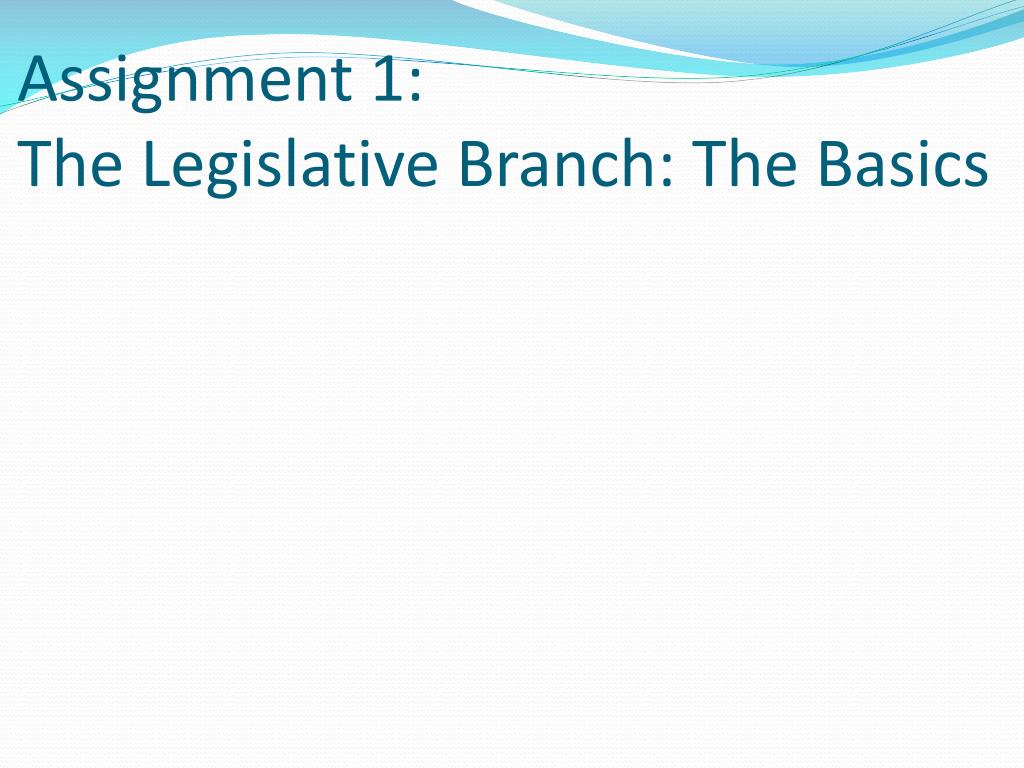 Assignment 1:
The Legislative Branch: The Basics